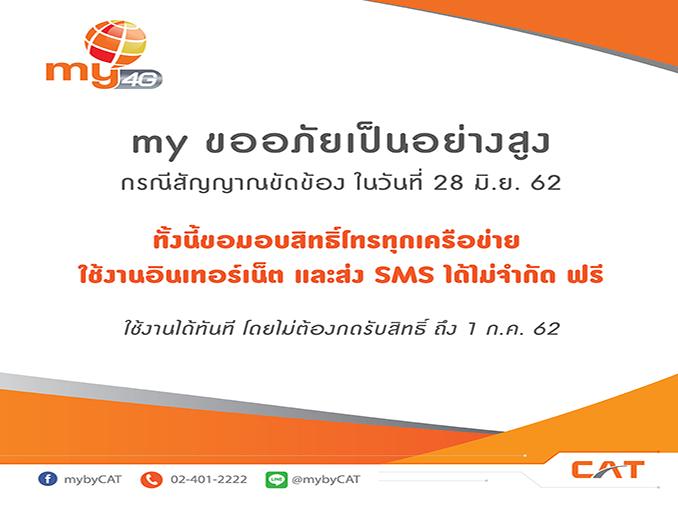 my 4G

my ขออภัยเป็นอย่างสูง
กรณีสัญญาณขัดข้อง ในวันที่ 28 มิ.ย. 62

ทั้งนี้ขอมอบสิทธิ์โทรทุกเครือข่าย
ใช้งานอินเทอร์เน็ต และส่ง SMS ได้ไม่จำกัด ฟรี

ใช้งานได้ทันที โดยไม่ต้องกดรับสิทธิ์ ถึง 1 ก.ค. 62

mybyCAT 02-401-2222 LINE @mybyCAT

CAT